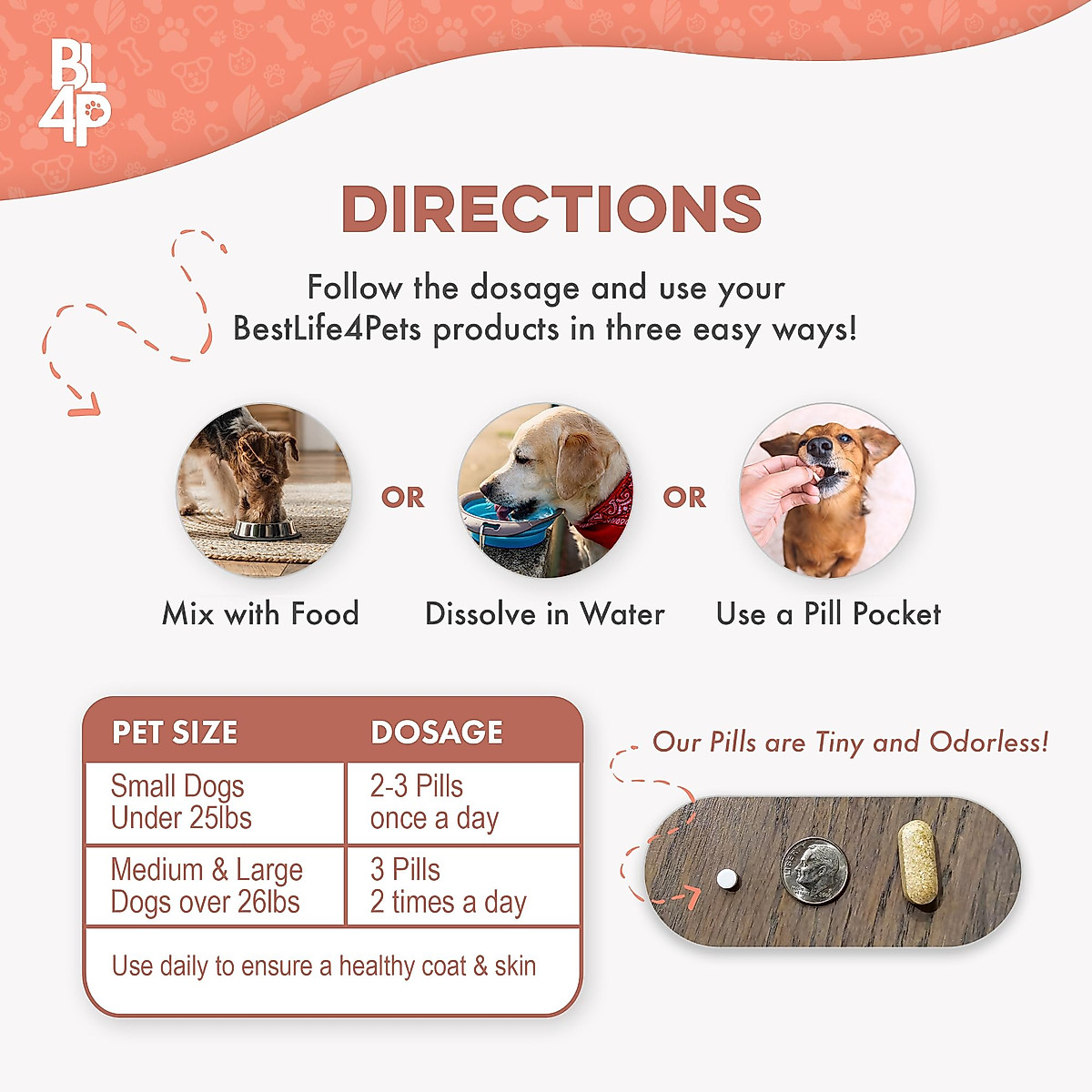 BL4P

DIRECTIONS

Follow the dosage and use your BestLife4Pets products in three easy ways!

Mix with Food OR Dissolve in Water OR Use a Pill Pocket

| PET SIZE | DOSAGE |
|---|---|
| Small Dogs Under 25lbs | 2-3 Pills once a day |
| Medium & Large Dogs over 26lbs | 3 Pills 2 times a day |
| Use daily to ensure a healthy coat & skin | |

Our Pills are Tiny and Odorless!